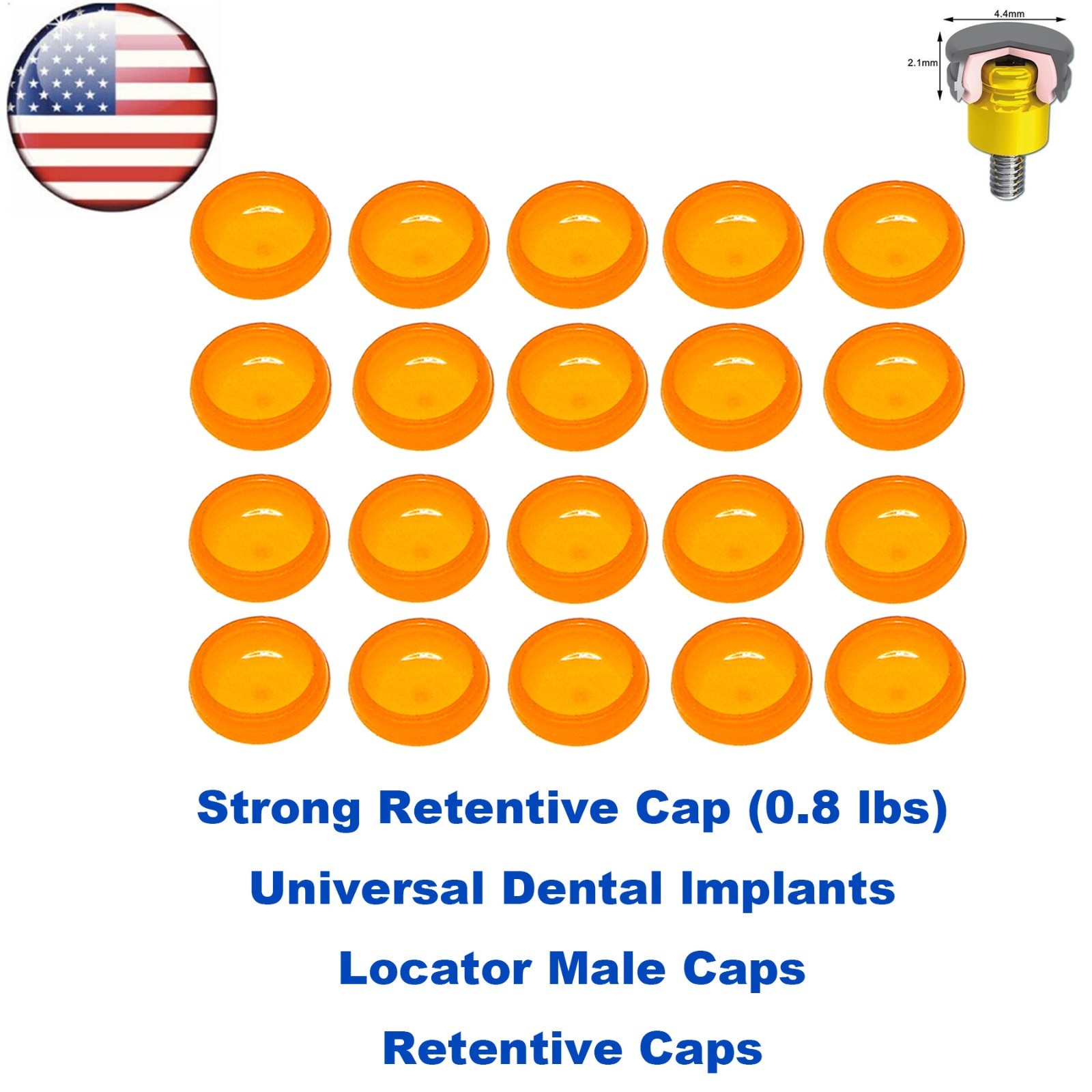 4.4mm

2.1mm

Strong Retentive Cap (0.8 lbs)

Universal Dental Implants

Locator Male Caps

Retentive Caps